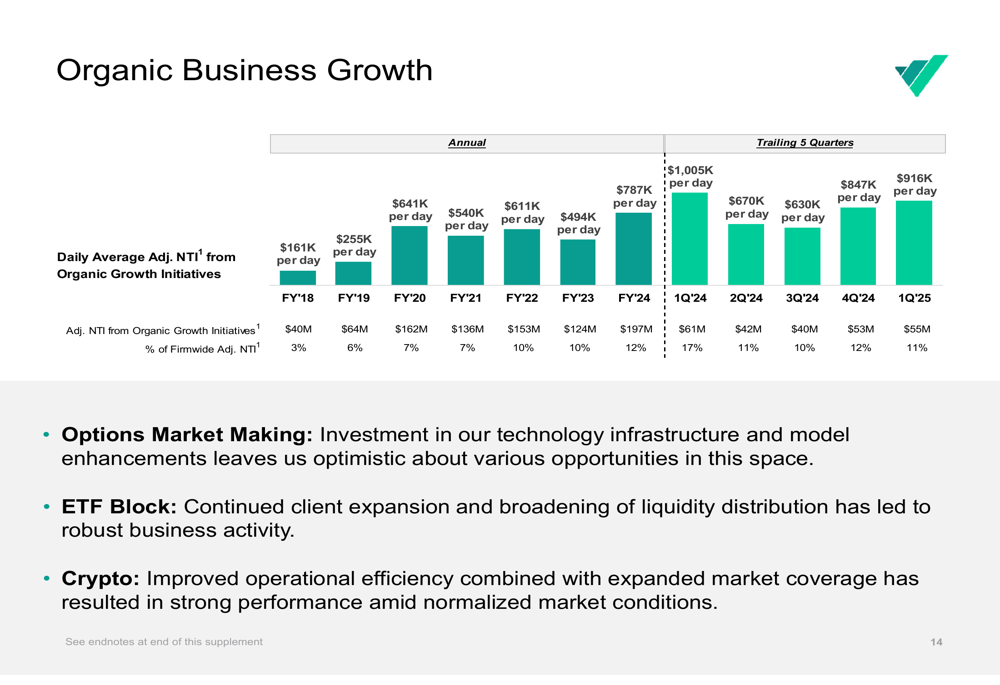 Organic Business Growth

Annual

Trailing 5 Quarters

Daily Average Adj. NTI$^1$ from Organic Growth Initiatives

$161K per day
$255K per day
$641K per day
$540K per day
$611K per day
$494K per day
$787K per day
$1,005K per day
$670K per day
$630K per day
$847K per day
$916K per day

| | FY'18 | FY'19 | FY'20 | FY'21 | FY'22 | FY'23 | FY'24 | 1Q'24 | 2Q'24 | 3Q'24 | 4Q'24 | 1Q'25 |
|---|---|---|---|---|---|---|---|---|---|---|---|---|
| Adj. NTI from Organic Growth Initiatives$^1$ | $40M | $64M | $162M | $136M | $153M | $124M | $197M | $61M | $42M | $40M | $53M | $55M |
| % of Firmwide Adj. NTI$^1$ | 3% | 6% | 7% | 7% | 10% | 10% | 12% | 17% | 11% | 10% | 12% | 11% |

• **Options Market Making:** Investment in our technology infrastructure and model enhancements leaves us optimistic about various opportunities in this space.

• **ETF Block:** Continued client expansion and broadening of liquidity distribution has led to robust business activity.

• **Crypto:** Improved operational efficiency combined with expanded market coverage has resulted in strong performance amid normalized market conditions.

See endnotes at end of this supplement

14